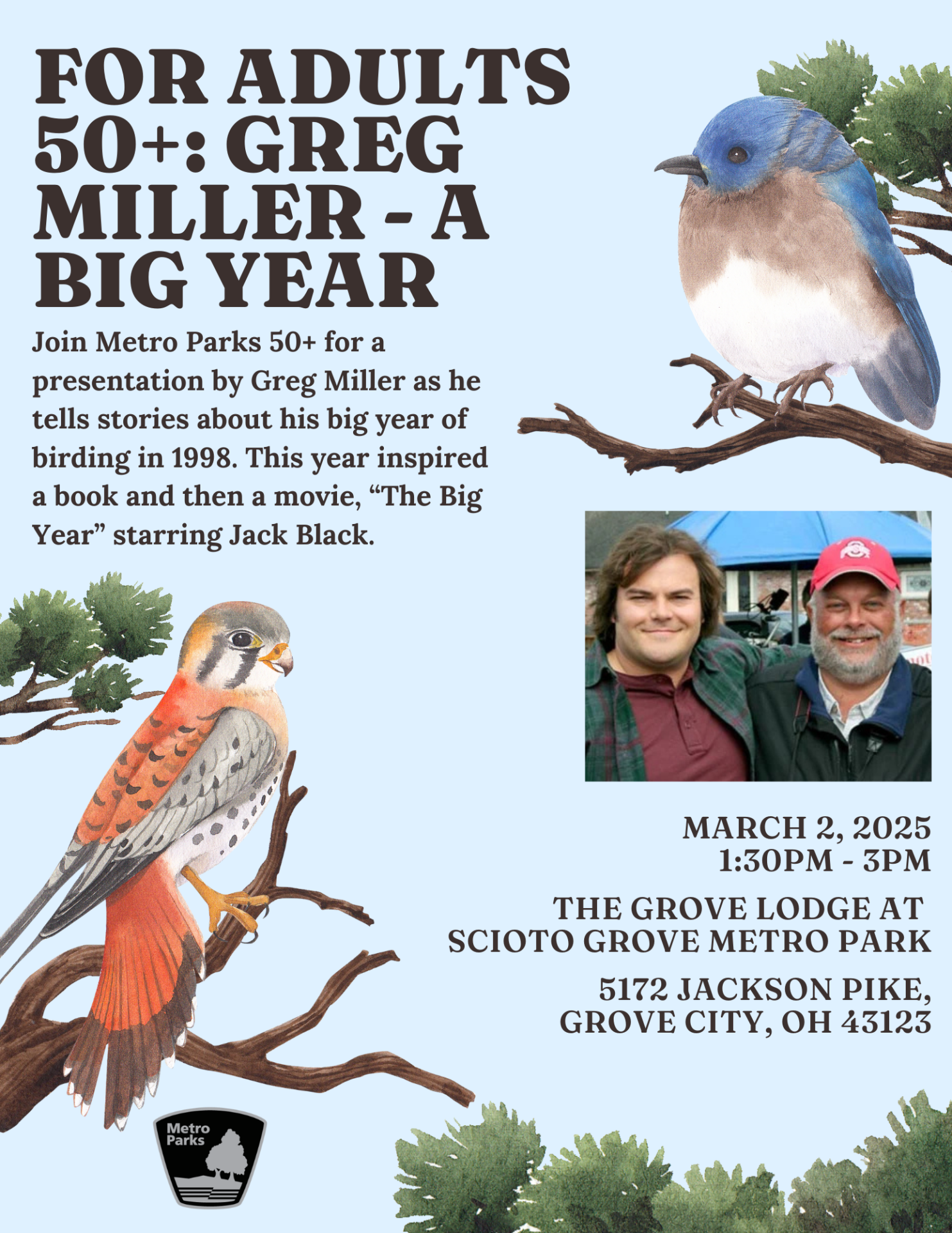 FOR ADULTS 50+: GREG MILLER - A BIG YEAR

Join Metro Parks 50+ for a presentation by Greg Miller as he tells stories about his big year of birding in 1998. This year inspired a book and then a movie, “The Big Year” starring Jack Black.

MARCH 2, 2025
1:30PM - 3PM

THE GROVE LODGE AT
SCIOTO GROVE METRO PARK

5172 JACKSON PIKE,
GROVE CITY, OH 43123

Metro Parks